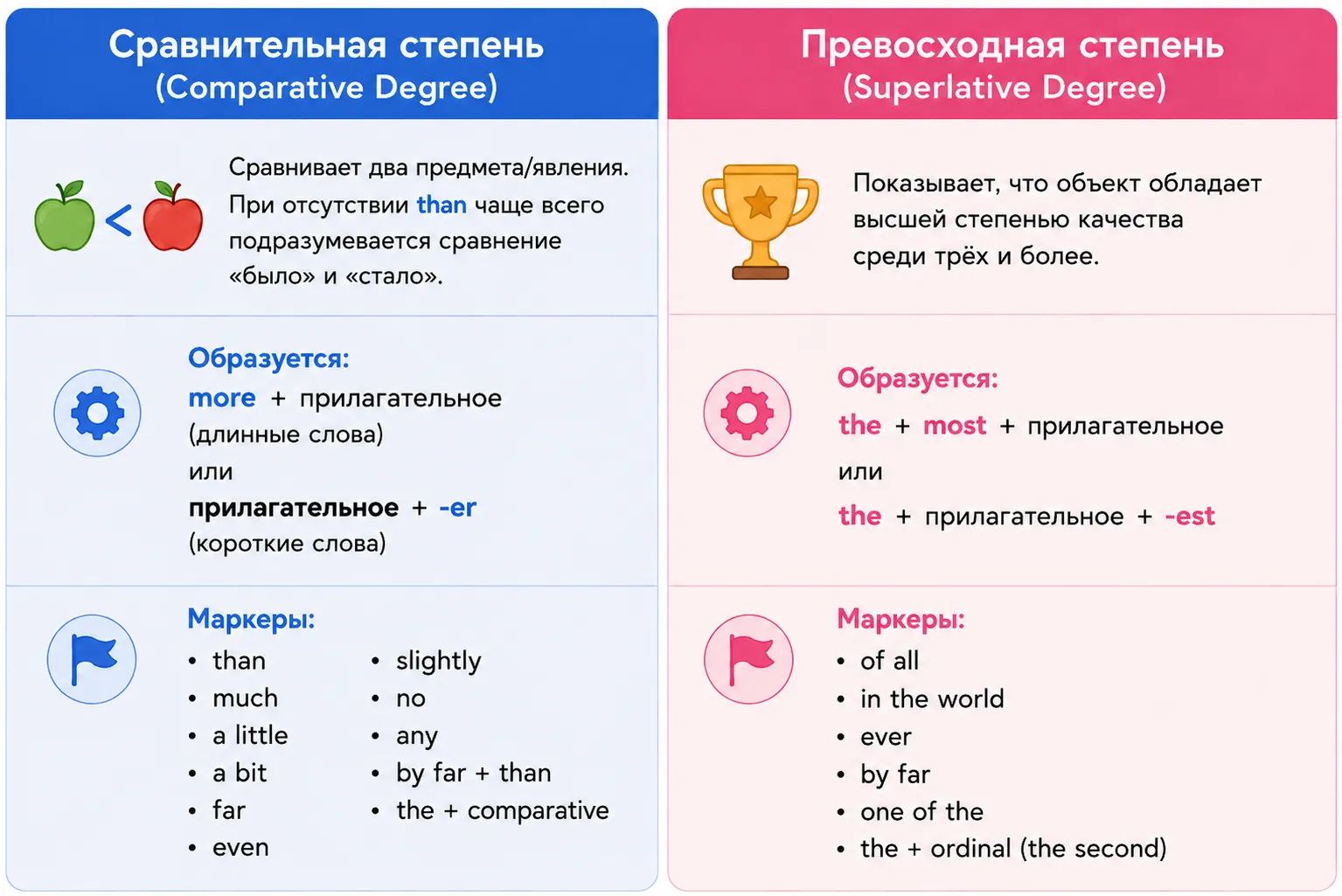 Сравнительная степень
(Comparative Degree)

<

Сравнивает два предмета/явления. При отсутствии than чаще всего подразумевается сравнение «было» и «стало».

Образуется:
more + прилагательное
(длинные слова)
или
прилагательное + -er
(короткие слова)

Маркеры:
• than
• much
• a little
• a bit
• far
• even

• slightly
• no
• any
• by far + than
• the + comparative

Превосходная степень
(Superlative Degree)

Показывает, что объект обладает высшей степенью качества среди трёх и более.

Образуется:
the + most + прилагательное
или
the + прилагательное + -est

Маркеры:
• of all
• in the world
• ever
• by far
• one of the
• the + ordinal (the second)